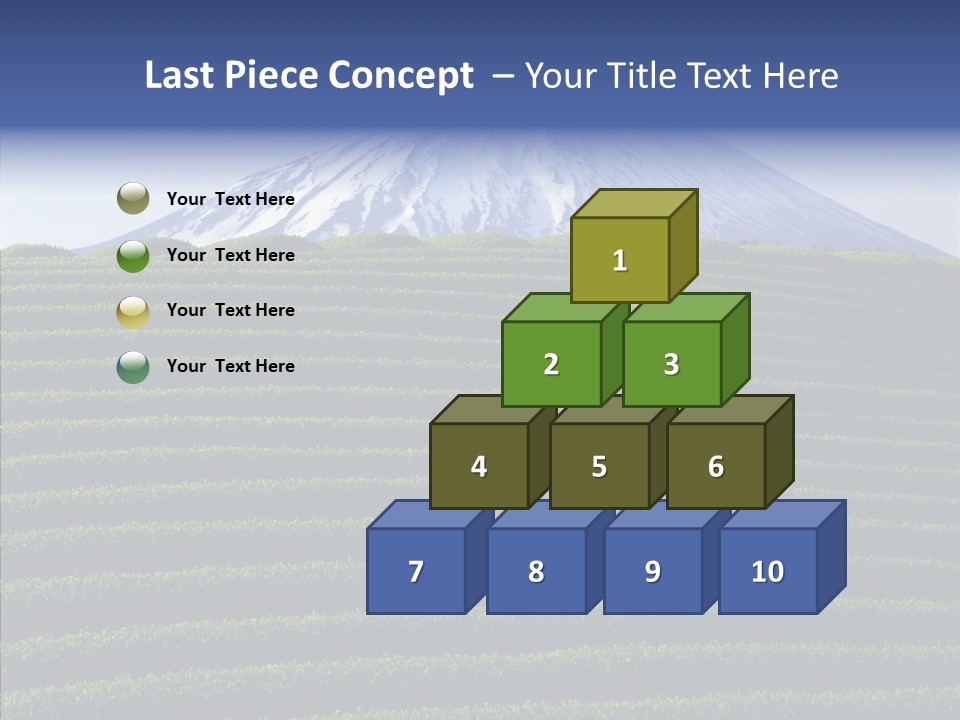 Last Piece Concept – Your Title Text Here

Your Text Here

Your Text Here

Your Text Here

Your Text Here

1

2

3

4

5

6

7

8

9

10